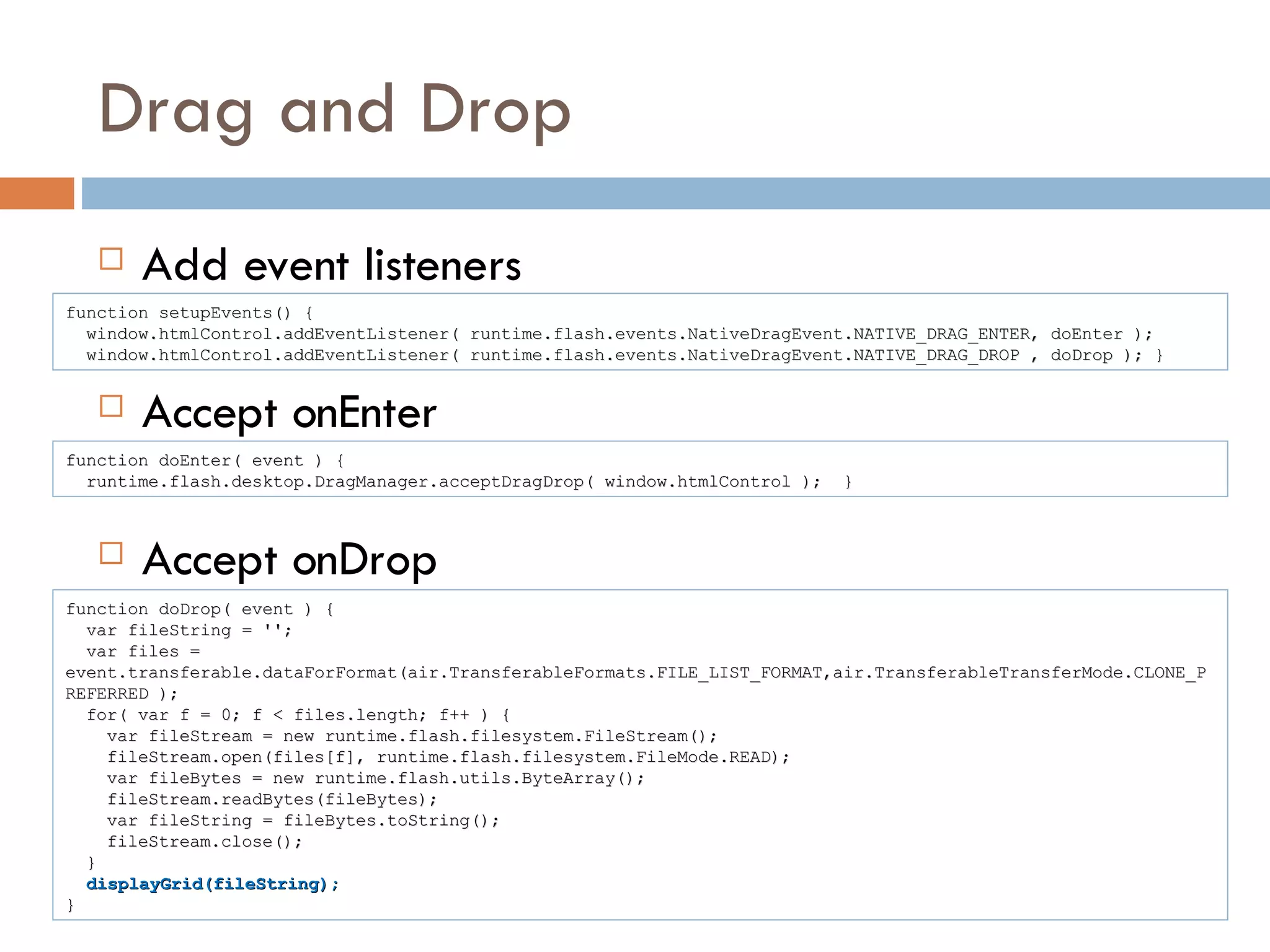 Drag and Drop

Add event listeners

function setupEvents() {
  window.htmlControl.addEventListener( runtime.flash.events.NativeDragEvent.NATIVE_DRAG_ENTER, doEnter );
  window.htmlControl.addEventListener( runtime.flash.events.NativeDragEvent.NATIVE_DRAG_DROP , doDrop ); }

Accept onEnter

function doEnter( event ) {
  runtime.flash.desktop.DragManager.acceptDragDrop( window.htmlControl );  }

Accept onDrop

function doDrop( event ) {
  var fileString = '';
  var files =
event.transferable.dataForFormat(air.TransferableFormats.FILE_LIST_FORMAT,air.TransferableTransferMode.CLONE_PREFERRED );
  for( var f = 0; f < files.length; f++ ) {
    var fileStream = new runtime.flash.filesystem.FileStream();
    fileStream.open(files[f], runtime.flash.filesystem.FileMode.READ);
    var fileBytes = new runtime.flash.utils.ByteArray();
    fileStream.readBytes(fileBytes);
    var fileString = fileBytes.toString();
    fileStream.close();
  }
  displayGrid(fileString);
}